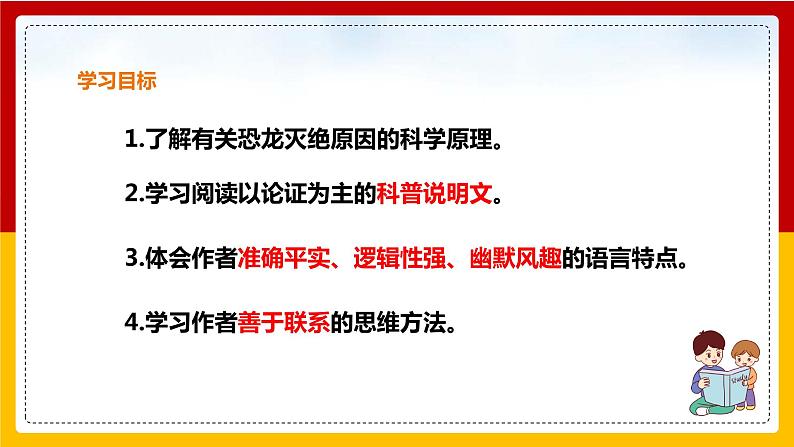 学习目标

1.了解有关恐龙灭绝原因的科学原理。

2.学习阅读以论证为主的科普说明文。

3.体会作者准确平实、逻辑性强、幽默风趣的语言特点。

4.学习作者善于联系的思维方法。